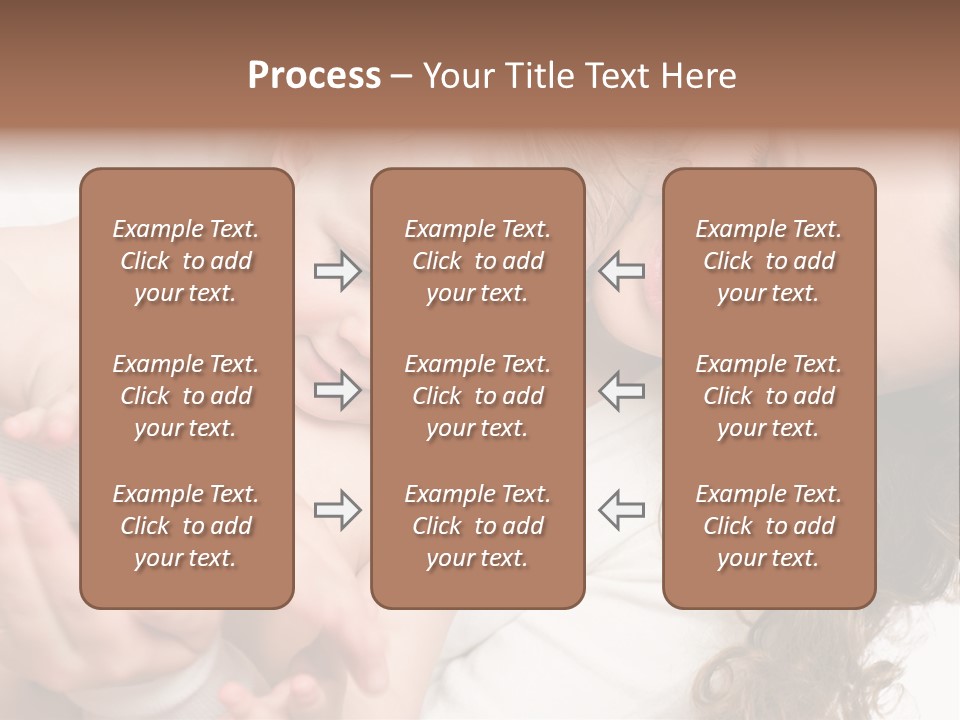 Process – Your Title Text Here

Example Text. Click to add your text.

Example Text. Click to add your text.

Example Text. Click to add your text.

Example Text. Click to add your text.

Example Text. Click to add your text.

Example Text. Click to add your text.

Example Text. Click to add your text.

Example Text. Click to add your text.

Example Text. Click to add your text.